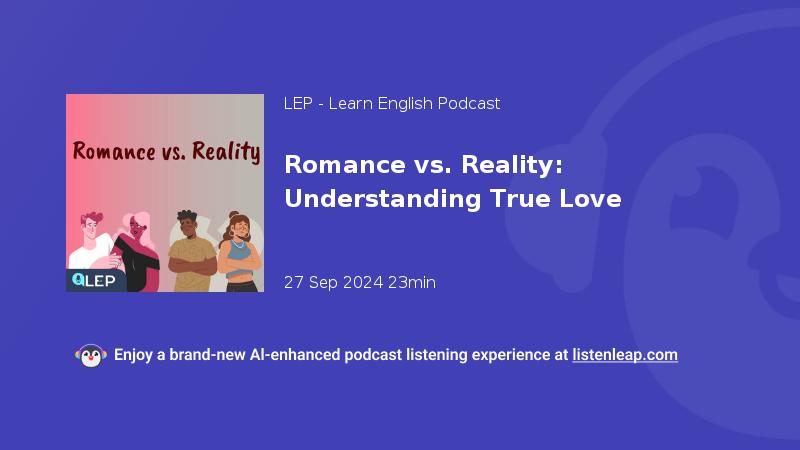 Romance vs. Reality

LEP

LEP - Learn English Podcast

Romance vs. Reality: Understanding True Love

27 Sep 2024 23min

Enjoy a brand-new AI-enhanced podcast listening experience at listenleap.com